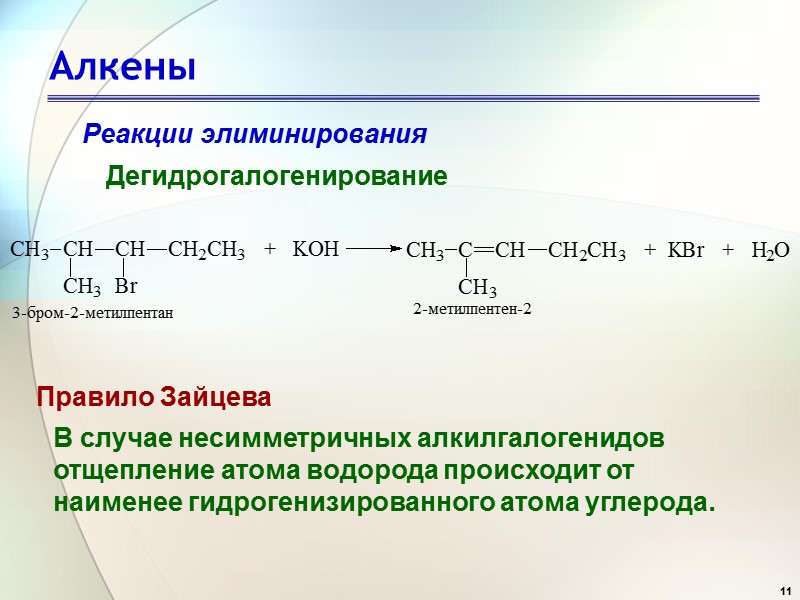 Алкены

Реакции элиминирования

Дегидрогалогенирование

$CH_3-CH(CH_3)-CH(Br)-CH_2CH_3 + KOH \longrightarrow CH_3-C(CH_3)=CH-CH_2CH_3 + KBr + H_2O$

3-бром-2-метилпентан

2-метилпентен-2

Правило Зайцева

В случае несимметричных алкилгалогенидов отщепление атома водорода происходит от наименее гидрогенизированного атома углерода.

11